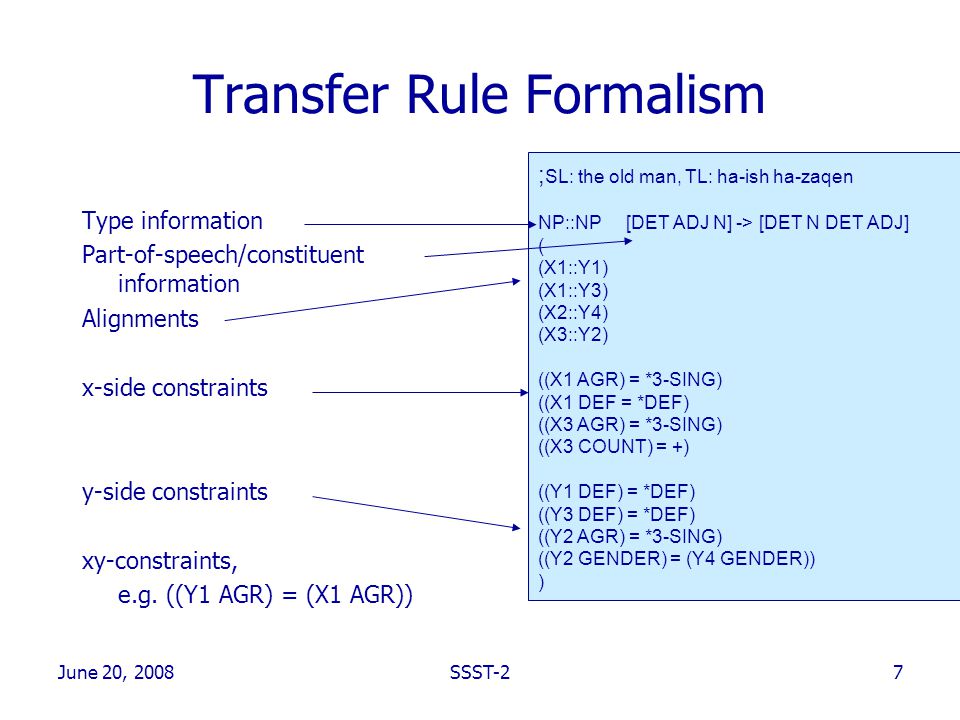 Transfer Rule Formalism

Type information
Part-of-speech/constituent information
Alignments

x-side constraints

y-side constraints

xy-constraints, e.g. ((Y1 AGR) = (X1 AGR))

;SL: the old man, TL: ha-ish ha-zaqen

NP::NP [DET ADJ N] -> [DET N DET ADJ]
(
(X1::Y1)
(X1::Y3)
(X2::Y4)
(X3::Y2)

((X1 AGR) = *3-SING)
((X1 DEF = *DEF)
((X3 AGR) = *3-SING)
((X3 COUNT) = +)

((Y1 DEF) = *DEF)
((Y3 DEF) = *DEF)
((Y2 AGR) = *3-SING)
((Y2 GENDER) = (Y4 GENDER))
)

June 20, 2008
SSST-2
7